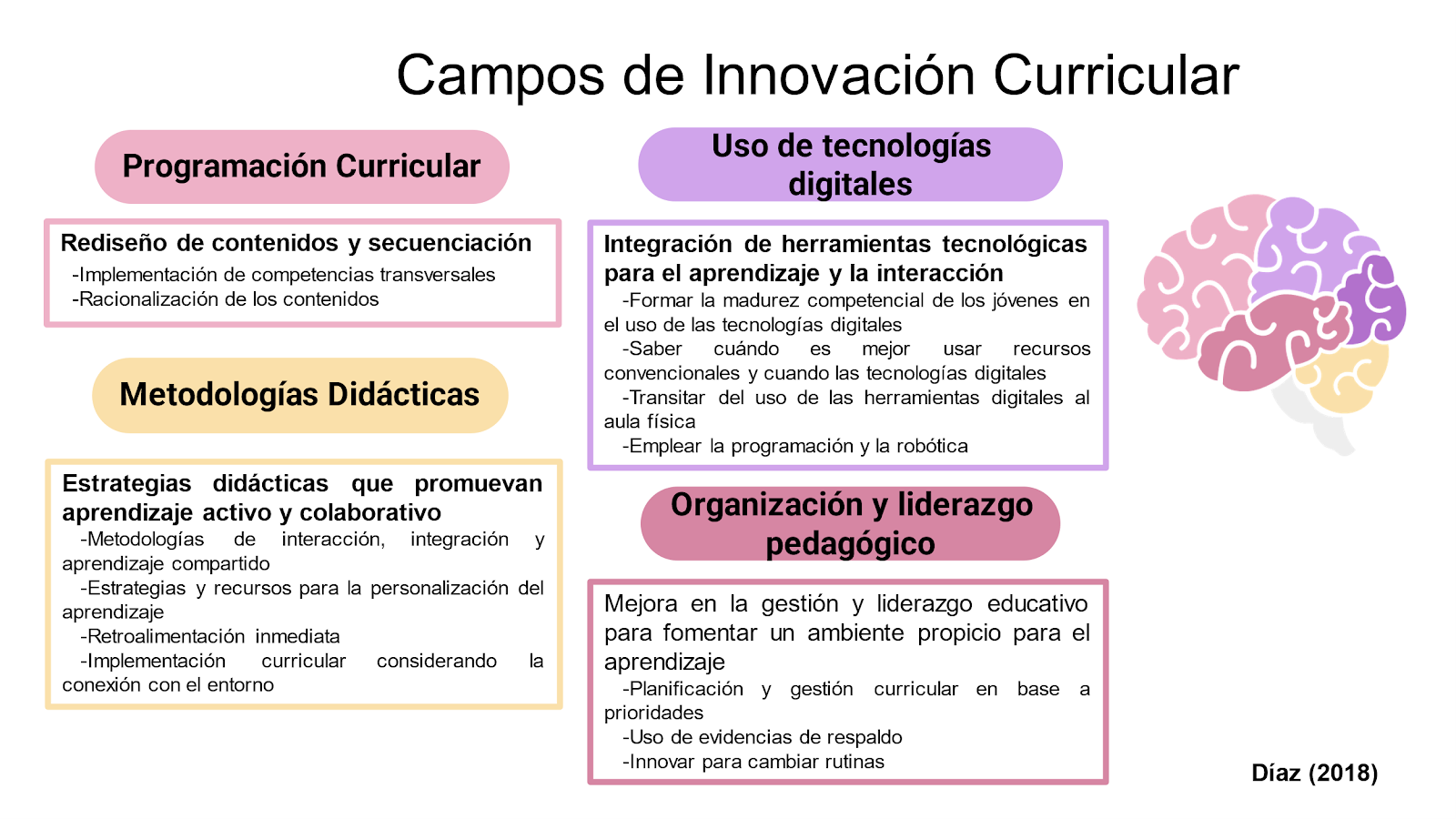 Campos de Innovación Curricular

Programación Curricular

Rediseño de contenidos y secuenciación
-Implementación de competencias transversales
-Racionalización de los contenidos

Metodologías Didácticas

Estrategias didácticas que promuevan aprendizaje activo y colaborativo
-Metodologías de interacción, integración y aprendizaje compartido
-Estrategias y recursos para la personalización del aprendizaje
-Retroalimentación inmediata
-Implementación curricular considerando la conexión con el entorno

Uso de tecnologías digitales

Integración de herramientas tecnológicas para el aprendizaje y la interacción
-Formar la madurez competencial de los jóvenes en el uso de las tecnologías digitales
-Saber cuándo es mejor usar recursos convencionales y cuando las tecnologías digitales
-Transitar del uso de las herramientas digitales al aula física
-Emplear la programación y la robótica

Organización y liderazgo pedagógico

Mejora en la gestión y liderazgo educativo para fomentar un ambiente propicio para el aprendizaje
-Planificación y gestión curricular en base a prioridades
-Uso de evidencias de respaldo
-Innovar para cambiar rutinas

Díaz (2018)